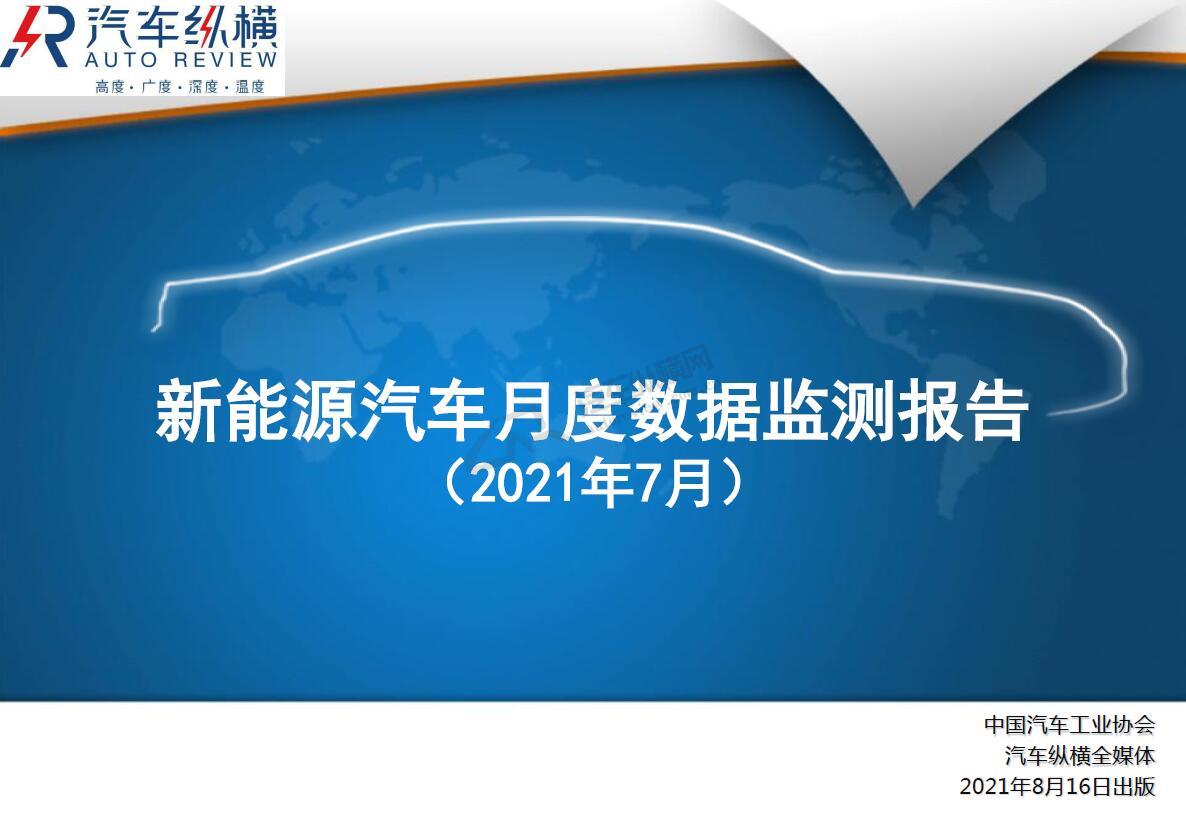 汽车纵横
AUTO REVIEW
高度·广度·深度·温度

新能源汽车月度数据监测报告
（2021年7月）

中国汽车工业协会
汽车纵横全媒体
2021年8月16日出版